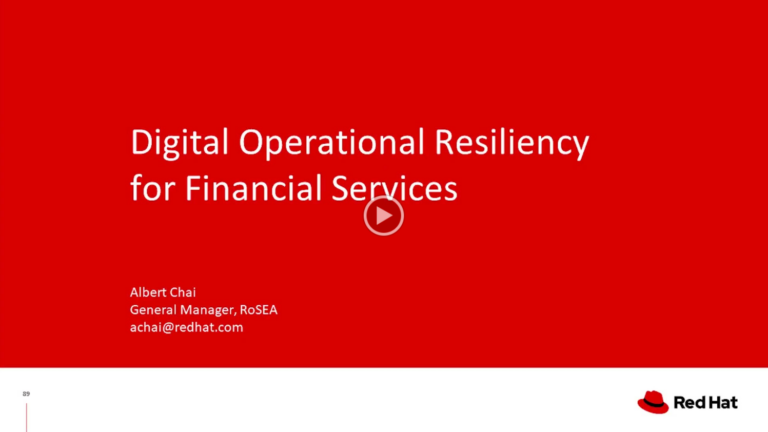 Digital Operational Resiliency for Financial Services

Albert Chai
General Manager, RoSEA
achai@redhat.com

89

Red Hat